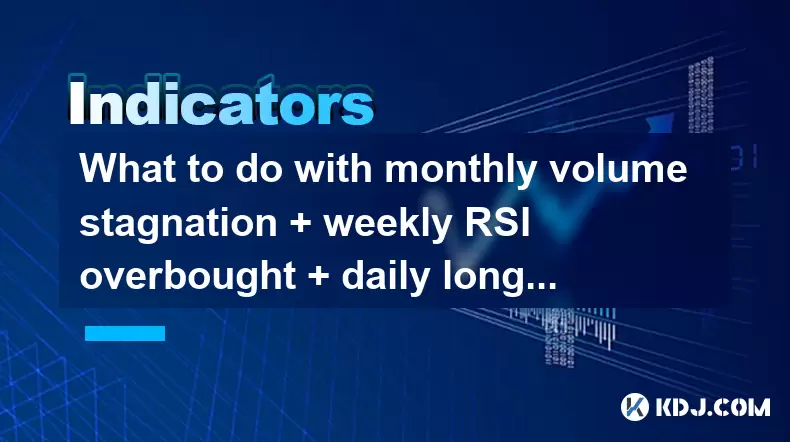 Indicators

What to do with monthly volume stagnation + weekly RSI overbought + daily long...

KDJ.COM